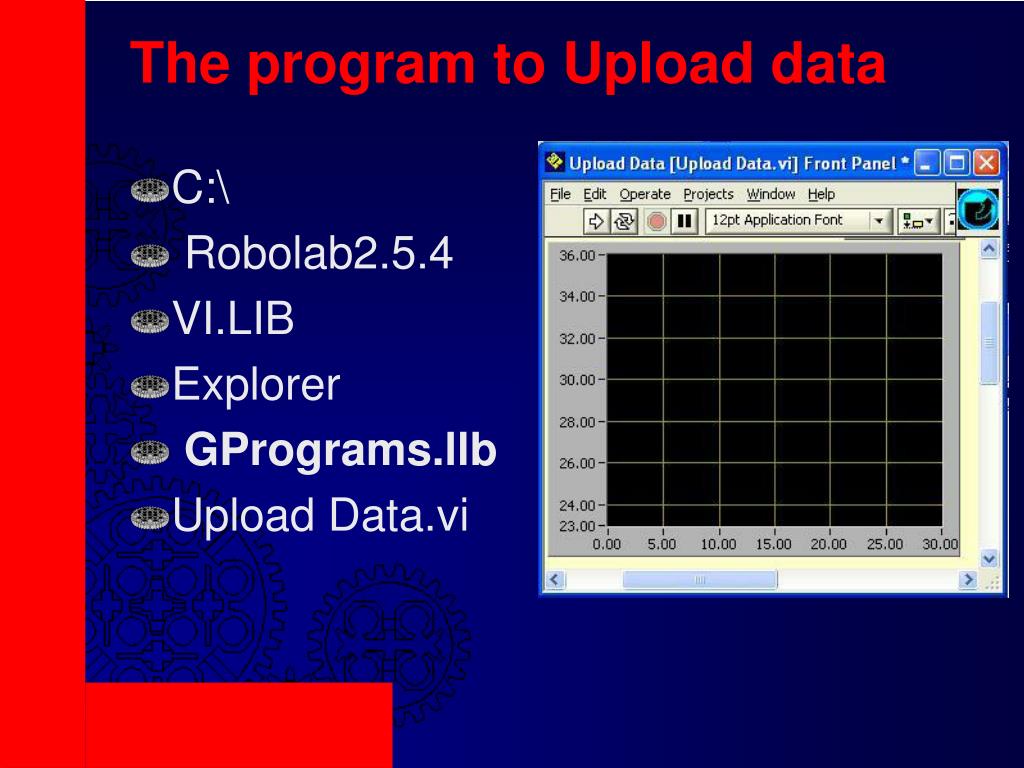 The program to Upload data

C:\
Robolab2.5.4
VI.LIB
Explorer
GPrograms.llb
Upload Data.vi

Upload Data [Upload Data.vi] Front Panel *

File Edit Operate Projects Window Help

12pt Application Font

36.00
34.00
32.00
30.00
28.00
26.00
24.00
23.00
0.00 5.00 10.00 15.00 20.00 25.00 30.00